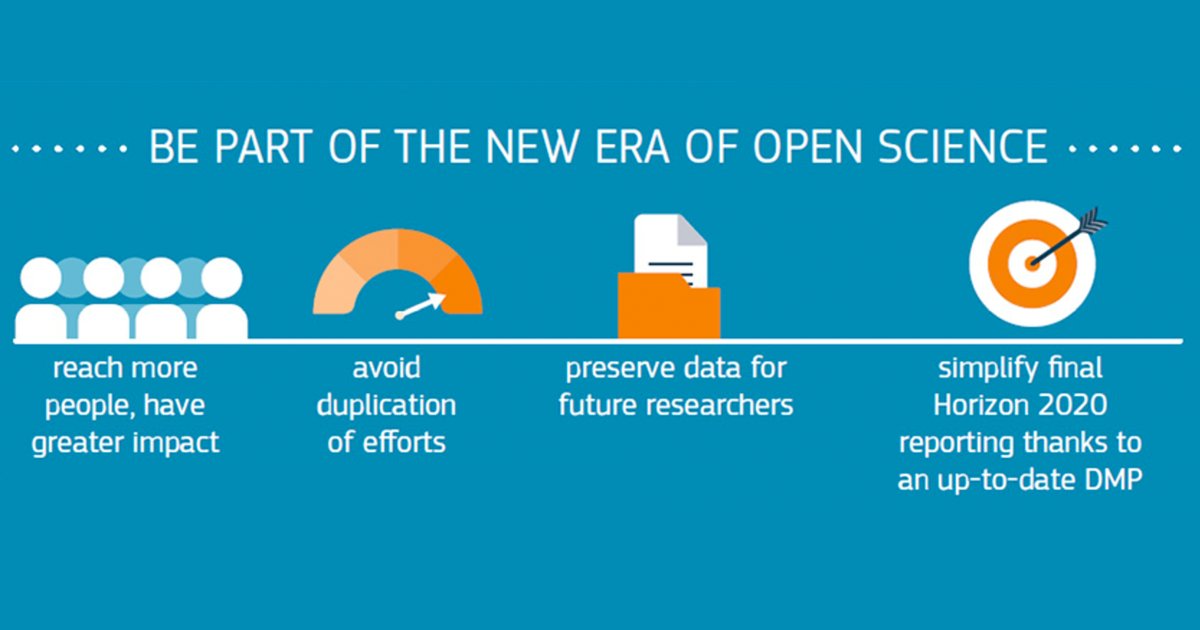 BE PART OF THE NEW ERA OF OPEN SCIENCE

reach more people, have greater impact

avoid duplication of efforts

preserve data for future researchers

simplify final Horizon 2020 reporting thanks to an up-to-date DMP